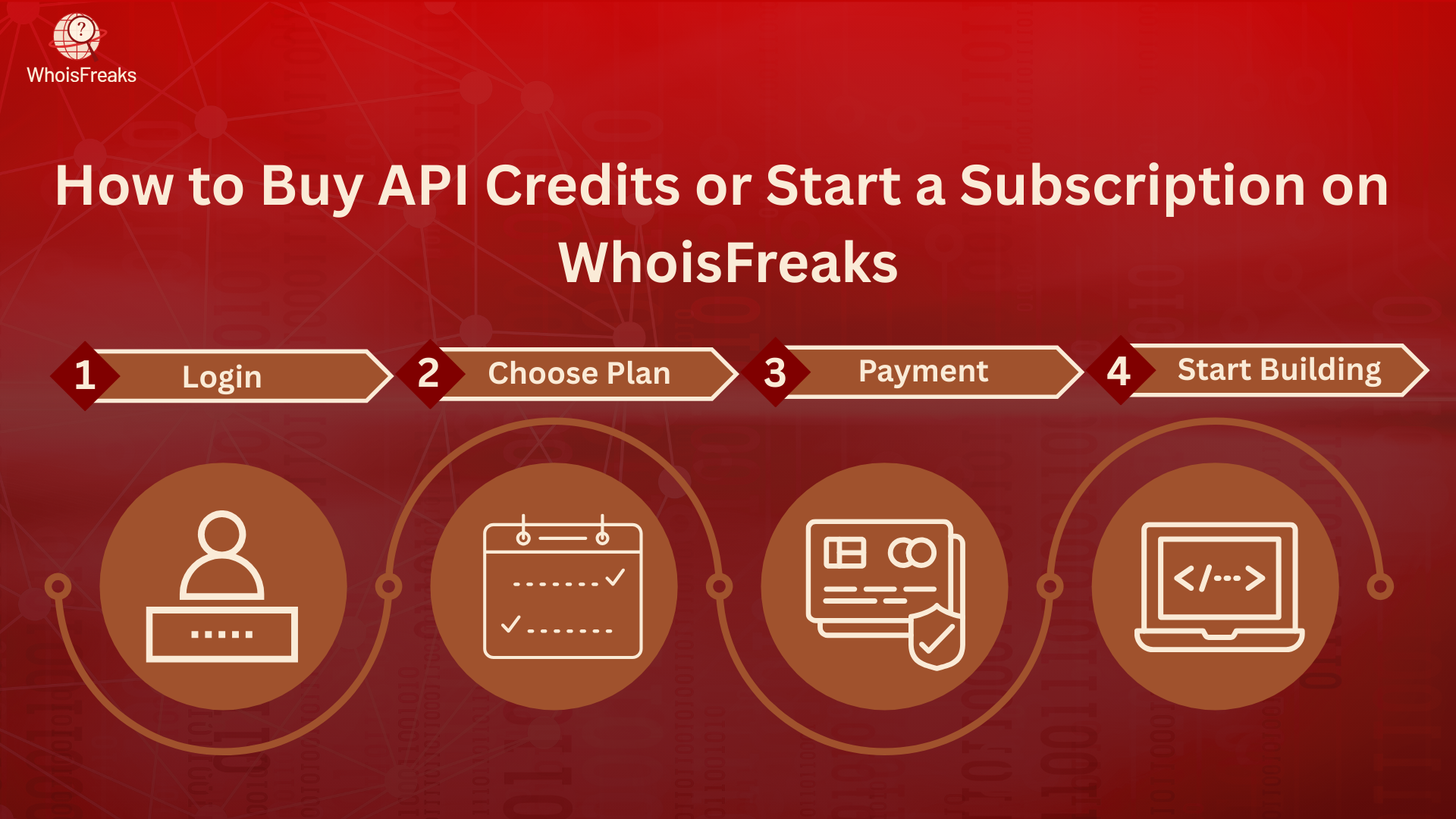 WhoisFreaks

How to Buy API Credits or Start a Subscription on WhoisFreaks

1 Login

2 Choose Plan

3 Payment

4 Start Building

</···>